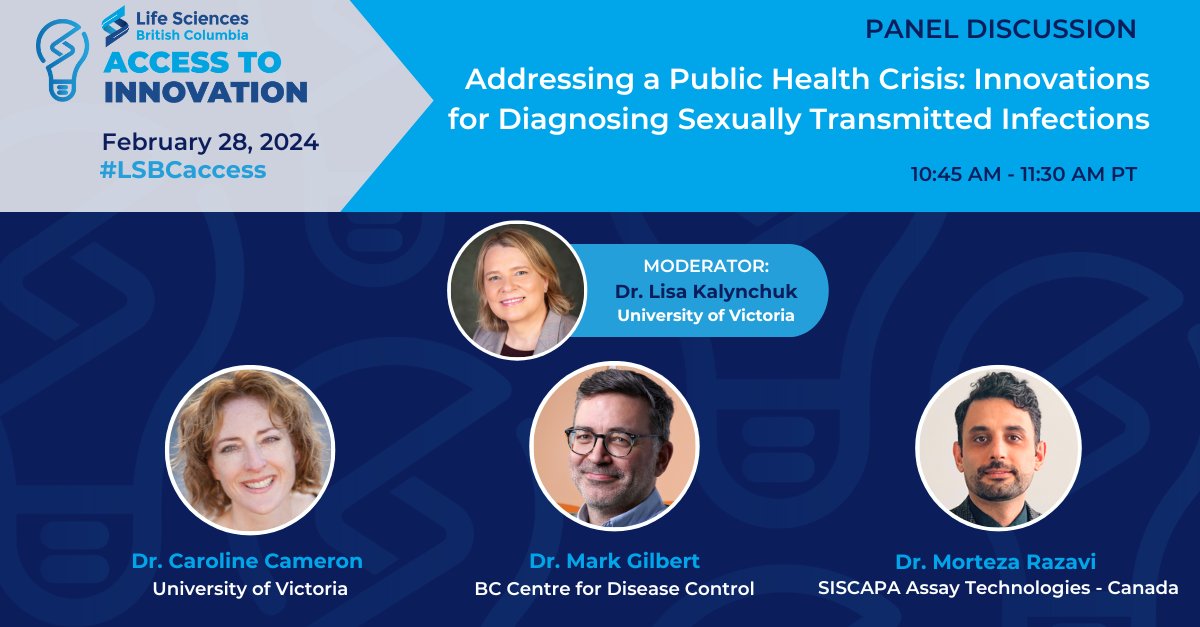 Life Sciences
British Columbia
ACCESS TO INNOVATION
February 28, 2024
#LSBCaccess

PANEL DISCUSSION
Addressing a Public Health Crisis: Innovations for Diagnosing Sexually Transmitted Infections
10:45 AM - 11:30 AM PT

MODERATOR:
Dr. Lisa Kalynchuk
University of Victoria

Dr. Caroline Cameron
University of Victoria

Dr. Mark Gilbert
BC Centre for Disease Control

Dr. Morteza Razavi
SISCAPA Assay Technologies - Canada